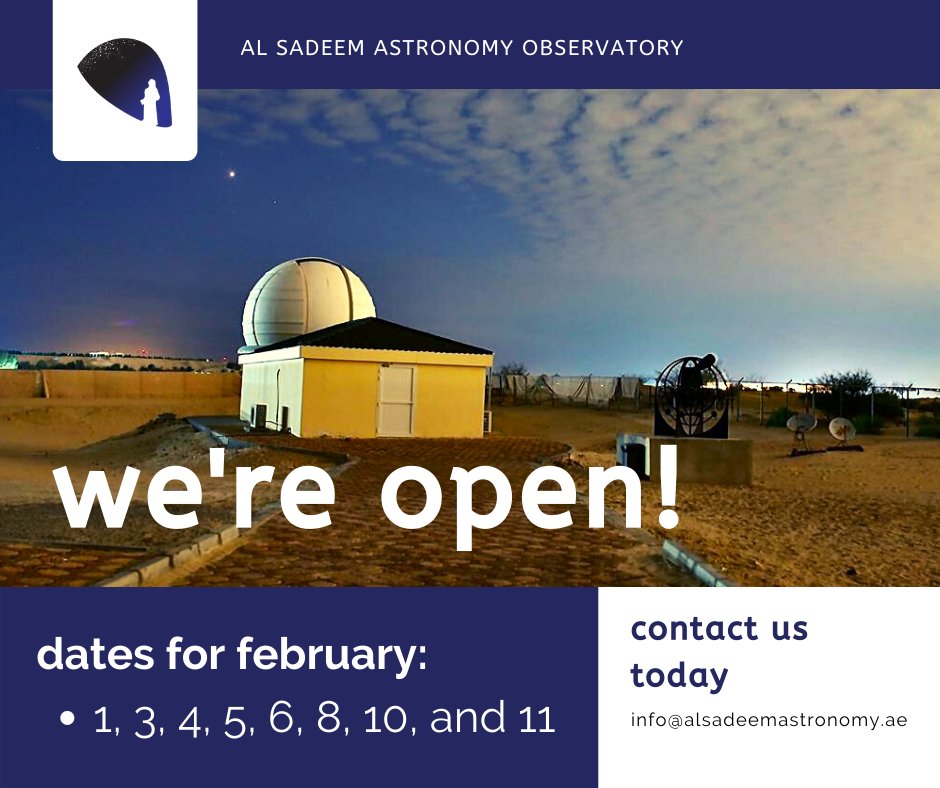 AL SADEEM ASTRONOMY OBSERVATORY

we're open!

dates for february:

• 1, 3, 4, 5, 6, 8, 10, and 11

contact us today

info@alsadeemastronomy.ae